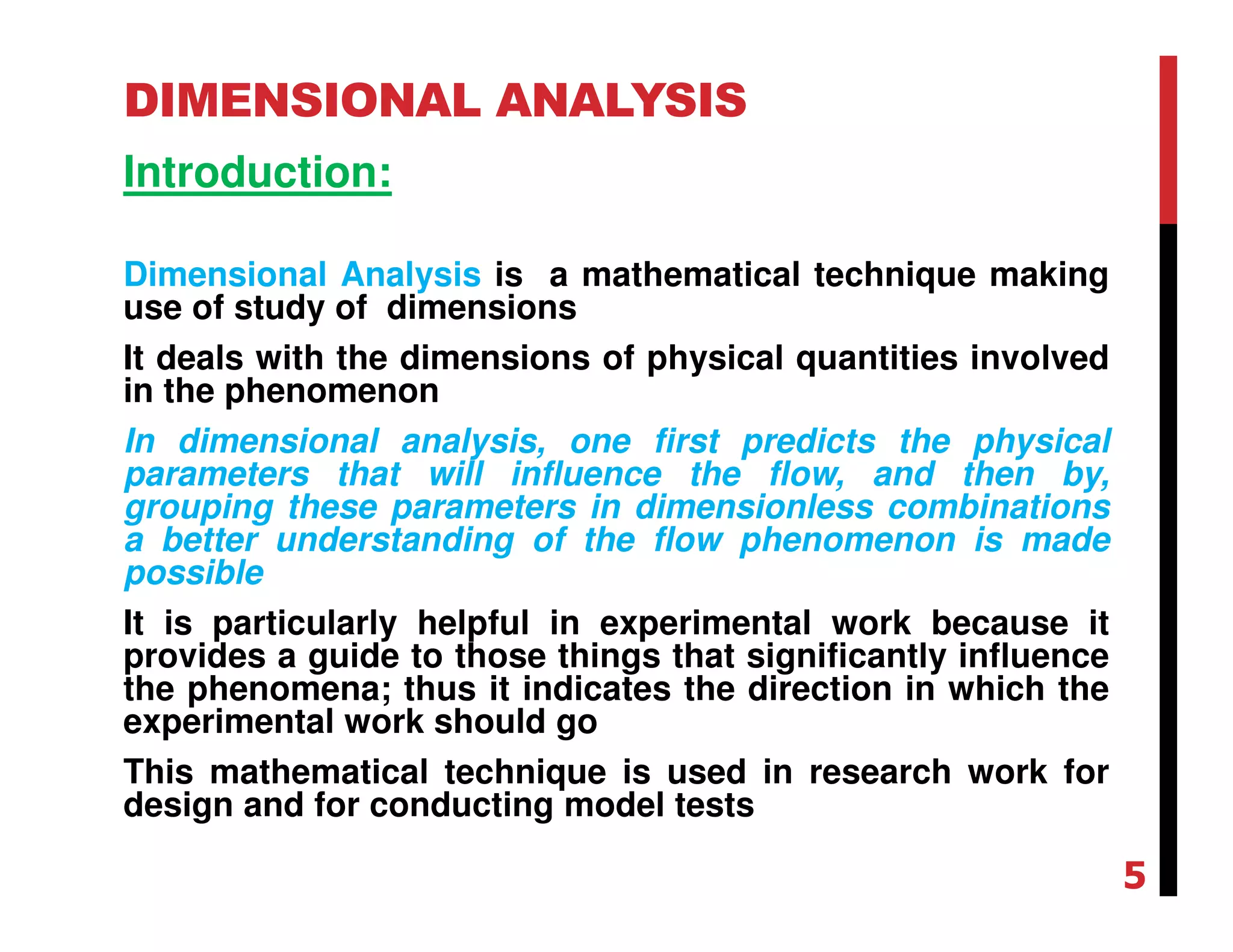 DIMENSIONAL ANALYSIS

Introduction:

Dimensional Analysis is a mathematical technique making use of study of dimensions

It deals with the dimensions of physical quantities involved in the phenomenon

In dimensional analysis, one first predicts the physical parameters that will influence the flow, and then by, grouping these parameters in dimensionless combinations a better understanding of the flow phenomenon is made possible

It is particularly helpful in experimental work because it provides a guide to those things that significantly influence the phenomena; thus it indicates the direction in which the experimental work should go

This mathematical technique is used in research work for design and for conducting model tests

5